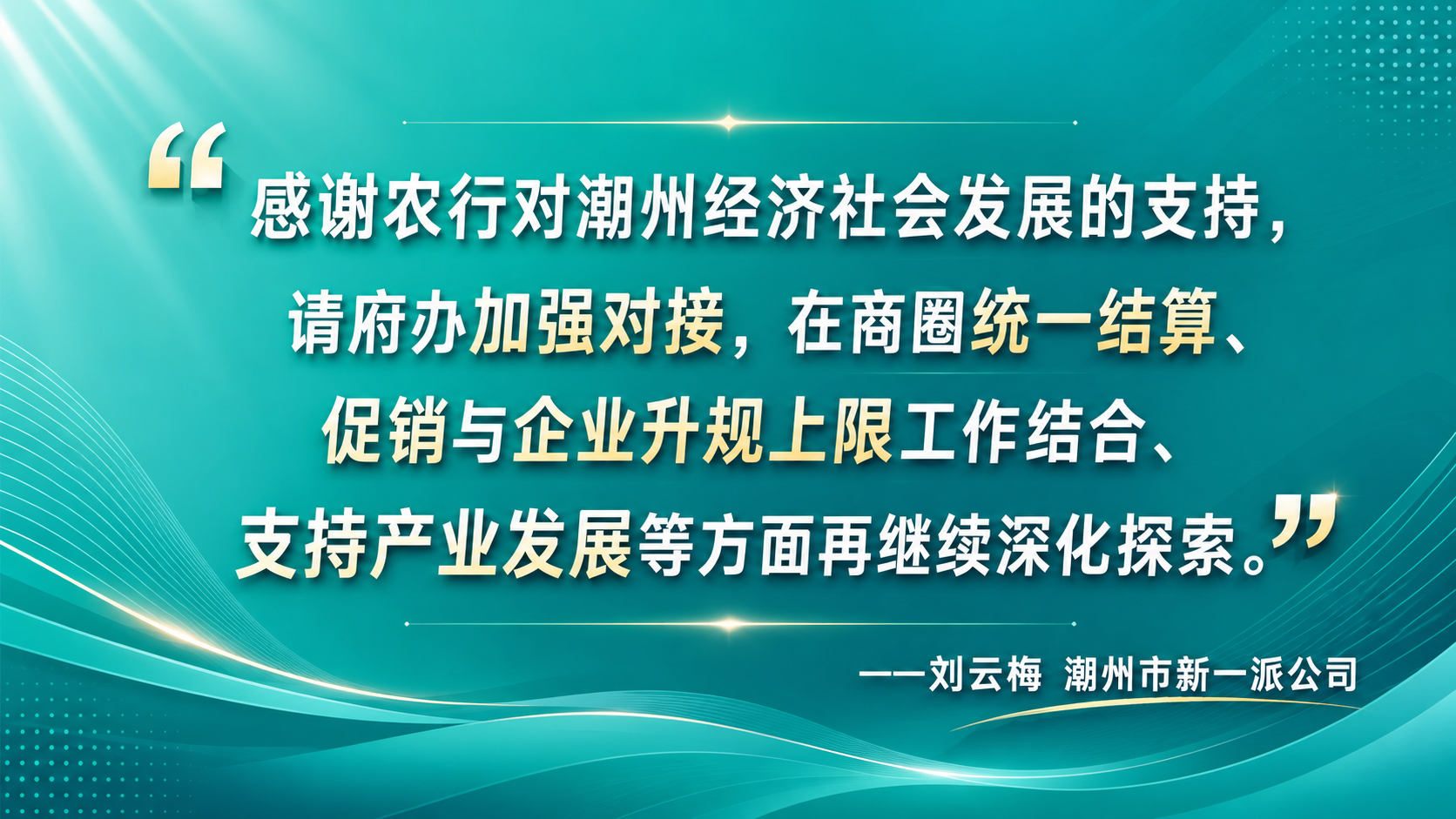 “感谢农行对潮州经济社会发展的支持，请府办加强对接，在商圈统一结算、促销与企业升规上限工作结合、支持产业发展等方面再继续深化探索。”

——刘云梅 潮州市新一派公司